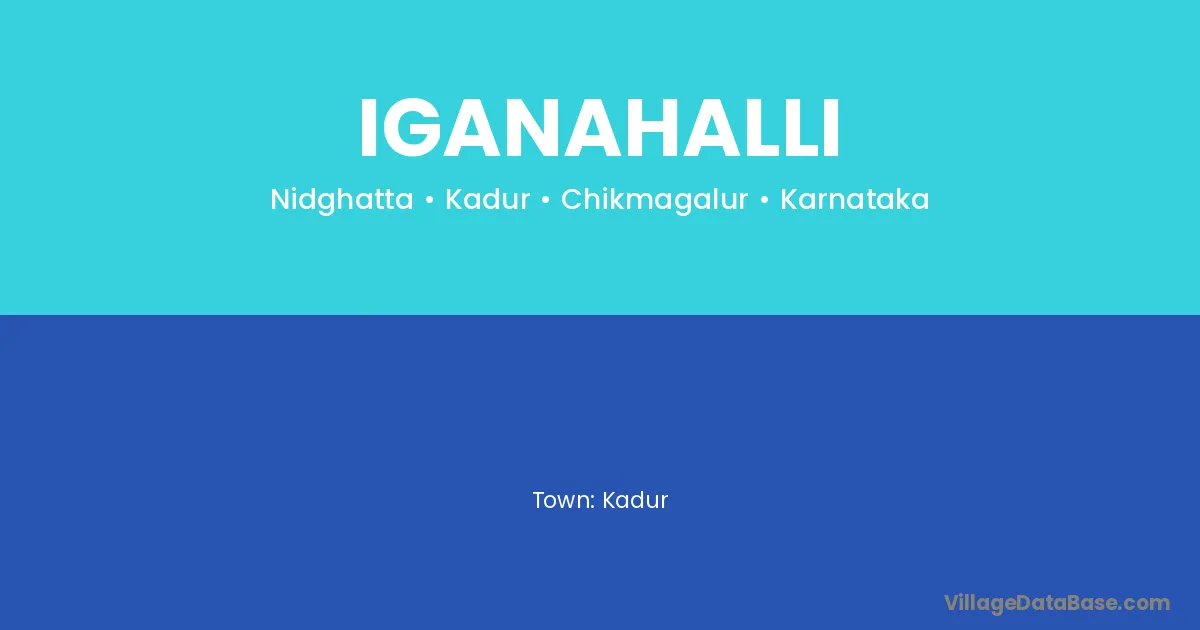 IGANAHALLI

Nidghatta • Kadur • Chikmagalur • Karnataka

Town: Kadur

VillageDataBase.com